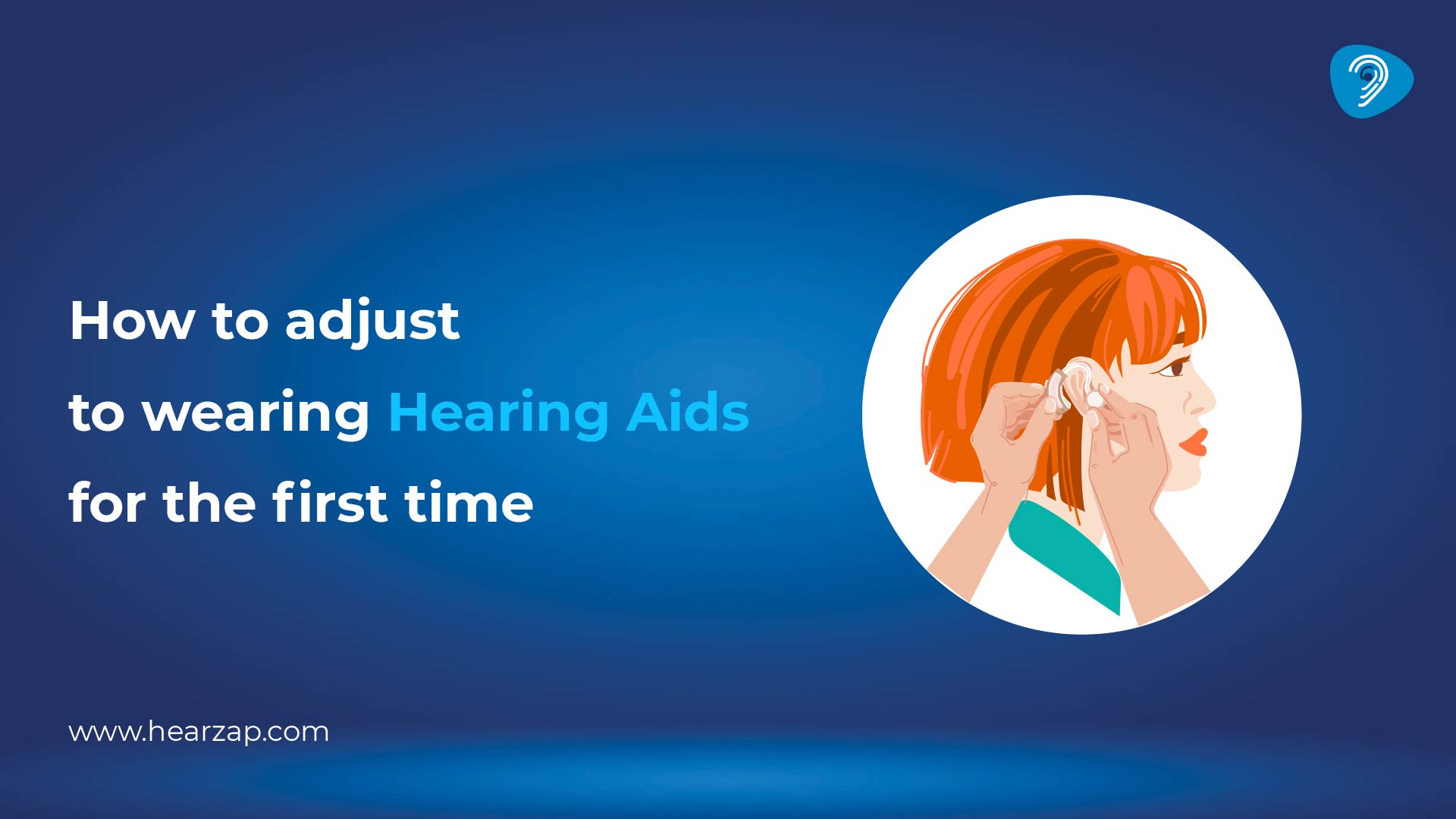 How to adjust to wearing Hearing Aids for the first time

www.hearzap.com